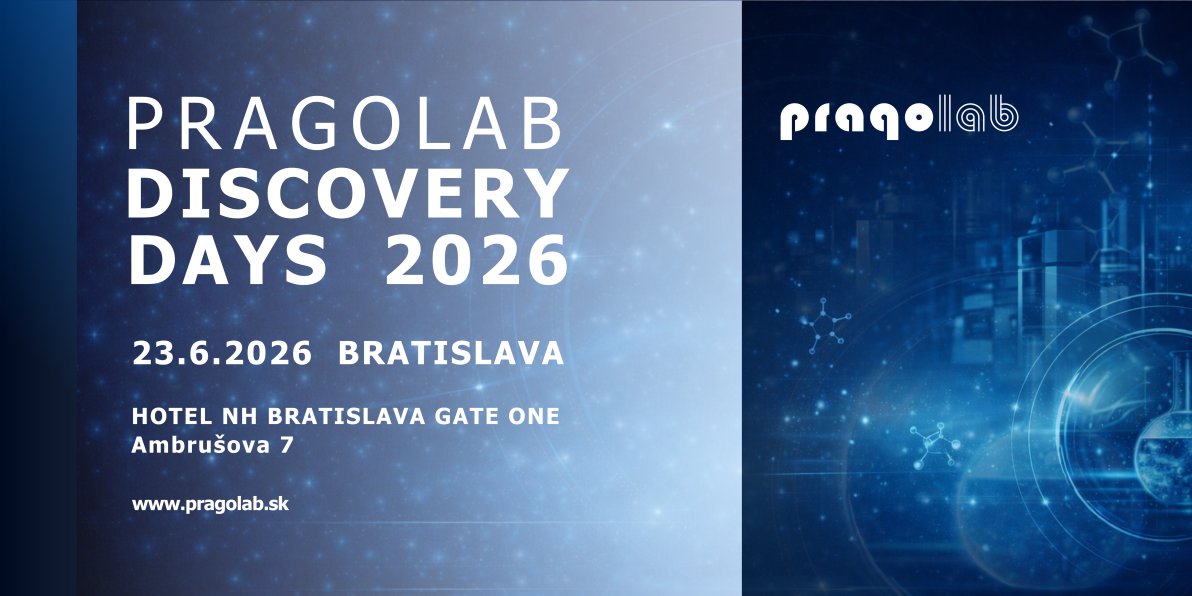 PRAGOLAB
DISCOVERY
DAYS 2026

23.6.2026 BRATISLAVA

HOTEL NH BRATISLAVA GATE ONE
Ambrušova 7

www.pragolab.sk

pragolab